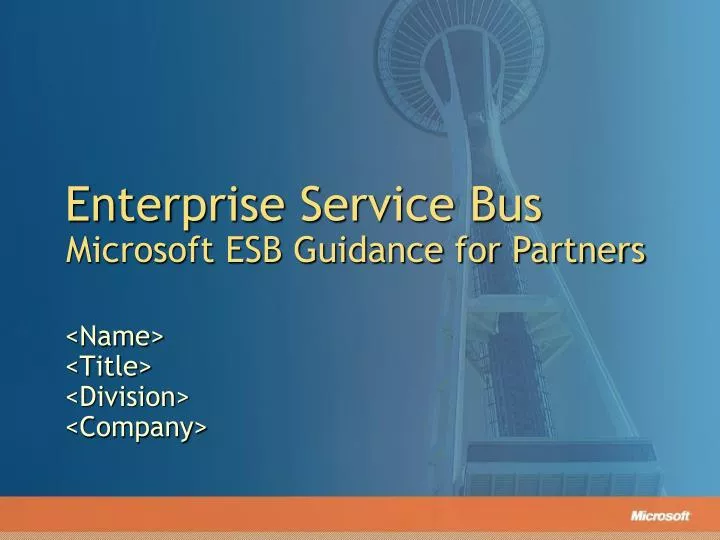 Enterprise Service Bus
Microsoft ESB Guidance for Partners

<Name>
<Title>
<Division>
<Company>

Microsoft